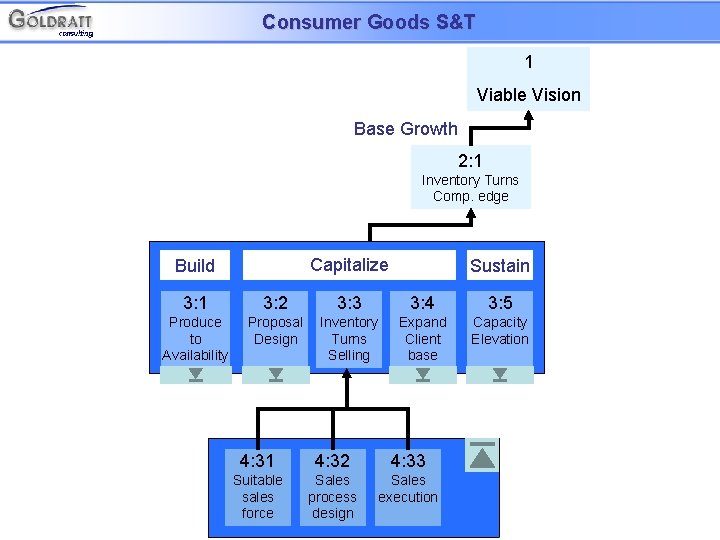 GOLDRATT consulting

Consumer Goods S&T

1
Viable Vision

Base Growth

2:1
Inventory Turns
Comp. edge

Build

Capitalize

Sustain

3:1
Produce to Availability

3:2
Proposal Design

3:3
Inventory Turns Selling

3:4
Expand Client base

3:5
Capacity Elevation

4:31
Suitable sales force

4:32
Sales process design

4:33
Sales execution